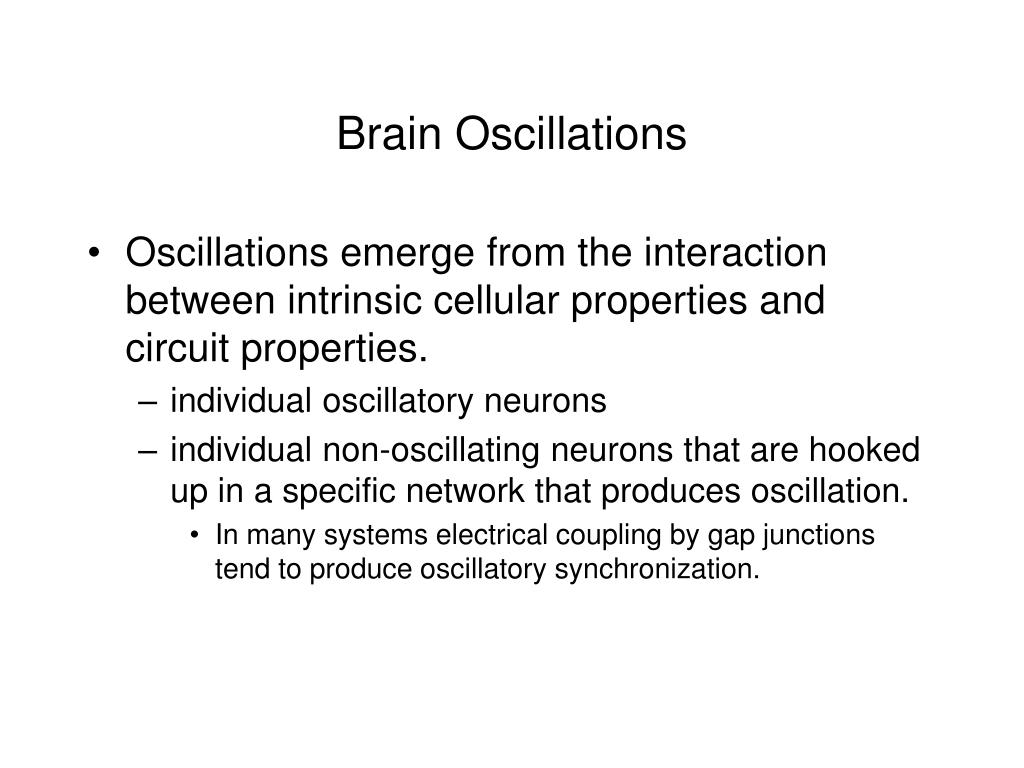 Brain Oscillations

• Oscillations emerge from the interaction between intrinsic cellular properties and circuit properties.
– individual oscillatory neurons
– individual non-oscillating neurons that are hooked up in a specific network that produces oscillation.
• In many systems electrical coupling by gap junctions tend to produce oscillatory synchronization.